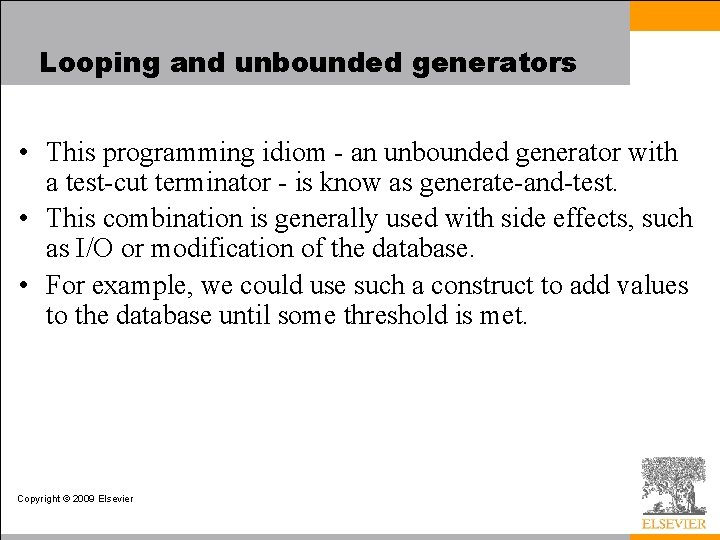 Looping and unbounded generators

• This programming idiom - an unbounded generator with a test-cut terminator - is know as generate-and-test.

• This combination is generally used with side effects, such as I/O or modification of the database.

• For example, we could use such a construct to add values to the database until some threshold is met.

Copyright © 2009 Elsevier

ELSEVIER